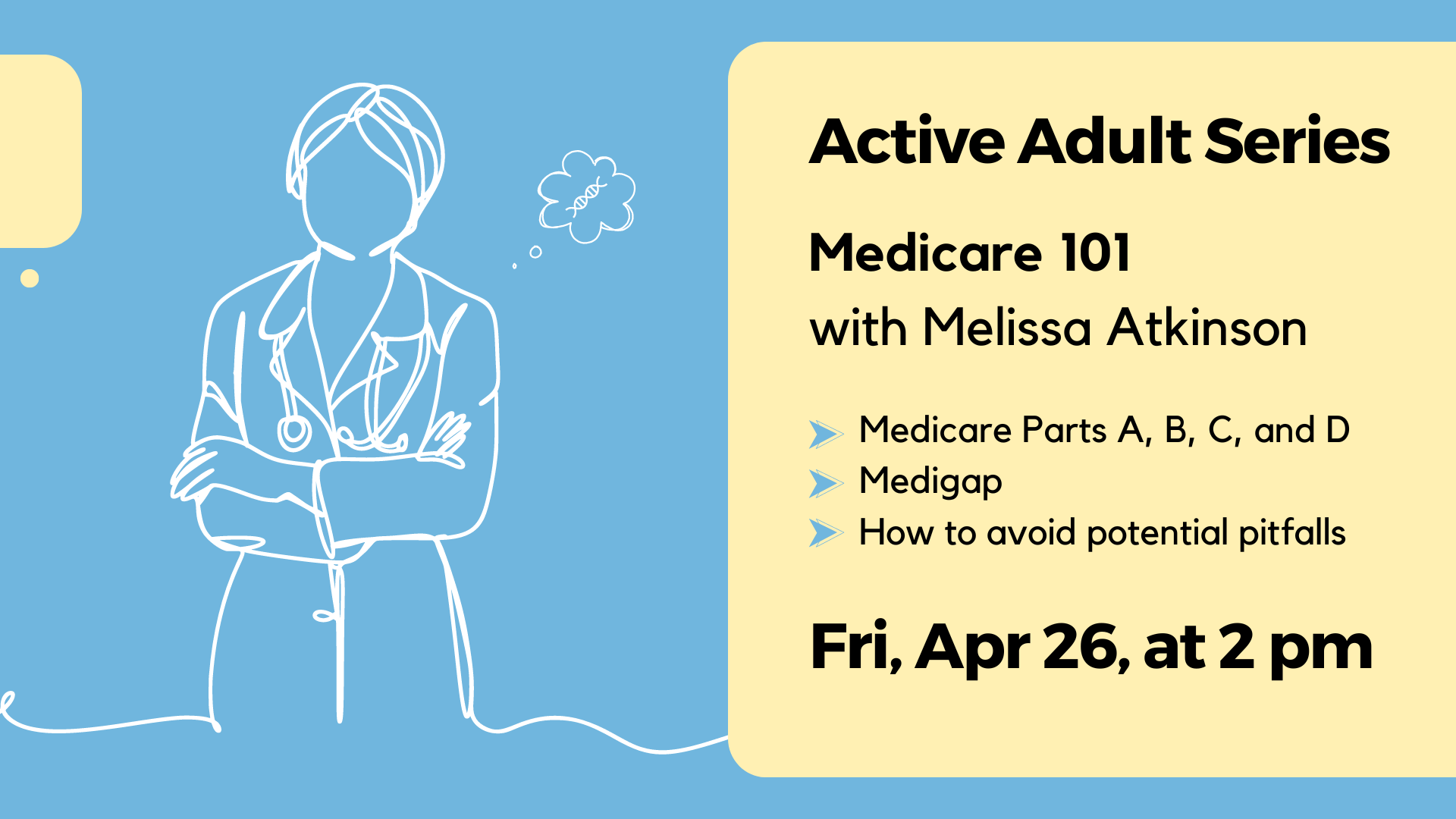 Active Adult Series

Medicare 101
with Melissa Atkinson

Medicare Parts A, B, C, and D
Medigap
How to avoid potential pitfalls

Fri, Apr 26, at 2 pm